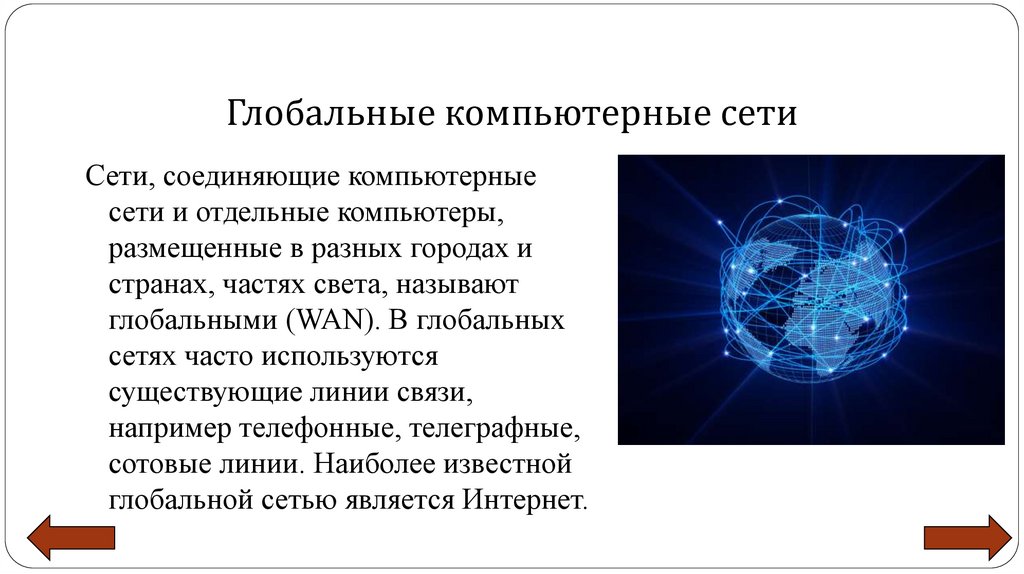 Глобальные компьютерные сети

Сети, соединяющие компьютерные сети и отдельные компьютеры, размещенные в разных городах и странах, частях света, называют глобальными (WAN). В глобальных сетях часто используются существующие линии связи, например телефонные, телеграфные, сотовые линии. Наиболее известной глобальной сетью является Интернет.